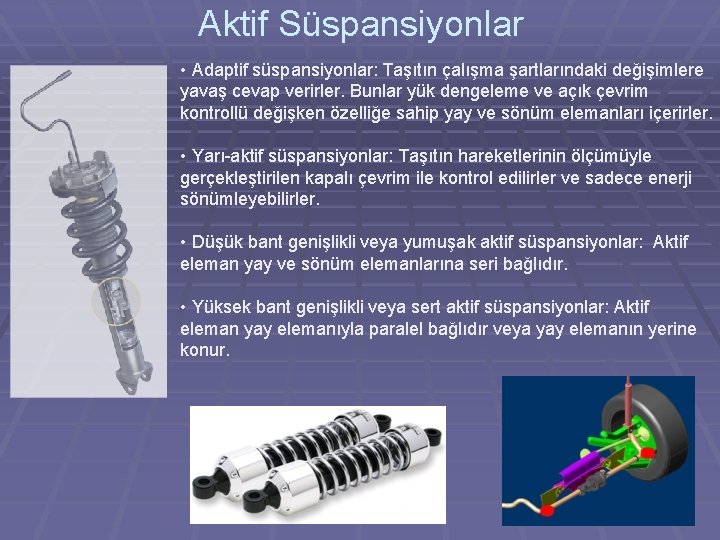 Aktif Süspansiyonlar

• Adaptif süspansiyonlar: Taşıtın çalışma şartlarındaki değişimlere yavaş cevap verirler. Bunlar yük dengeleme ve açık çevrim kontrollü değişken özelliğe sahip yay ve sönüm elemanları içerirler.

• Yarı-aktif süspansiyonlar: Taşıtın hareketlerinin ölçümüyle gerçekleştirilen kapalı çevrim ile kontrol edilirler ve sadece enerji sönümleyebilirler.

• Düşük bant genişlikli veya yumuşak aktif süspansiyonlar: Aktif eleman yay ve sönüm elemanlarına seri bağlıdır.

• Yüksek bant genişlikli veya sert aktif süspansiyonlar: Aktif eleman yay elemanıyla paralel bağlıdır veya yay elemanın yerine konur.